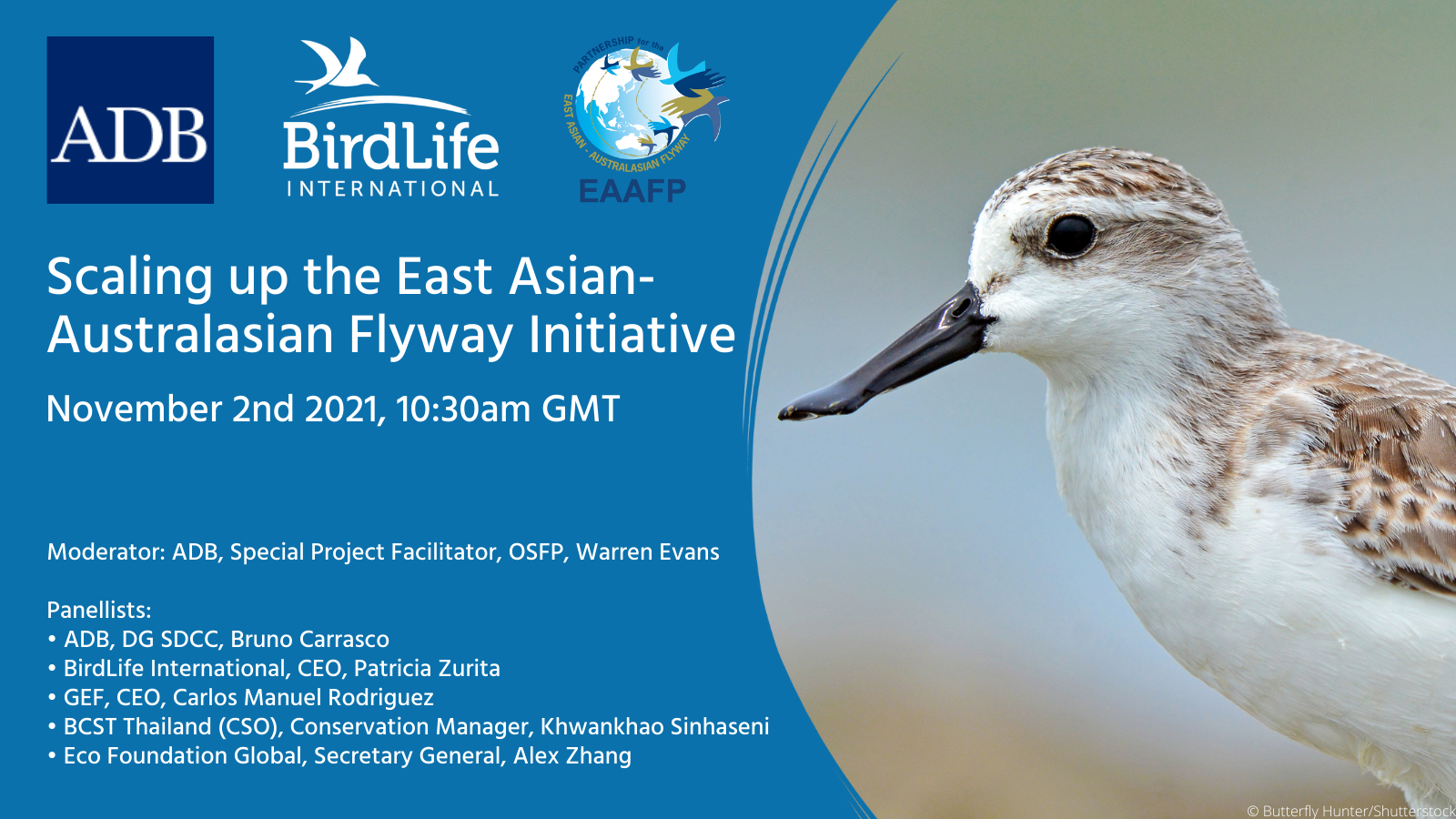 ADB

BirdLife INTERNATIONAL

PARTNERSHIP for the EAST ASIAN - AUSTRALASIAN FLYWAY
EAAFP

Scaling up the East Asian-Australasian Flyway Initiative

November 2nd 2021, 10:30am GMT

Moderator: ADB, Special Project Facilitator, OSFP, Warren Evans

Panellists:
• ADB, DG SDCC, Bruno Carrasco
• BirdLife International, CEO, Patricia Zurita
• GEF, CEO, Carlos Manuel Rodriguez
• BCST Thailand (CSO), Conservation Manager, Khwankhao Sinhaseni
• Eco Foundation Global, Secretary General, Alex Zhang

© Butterfly Hunter/Shutterstock